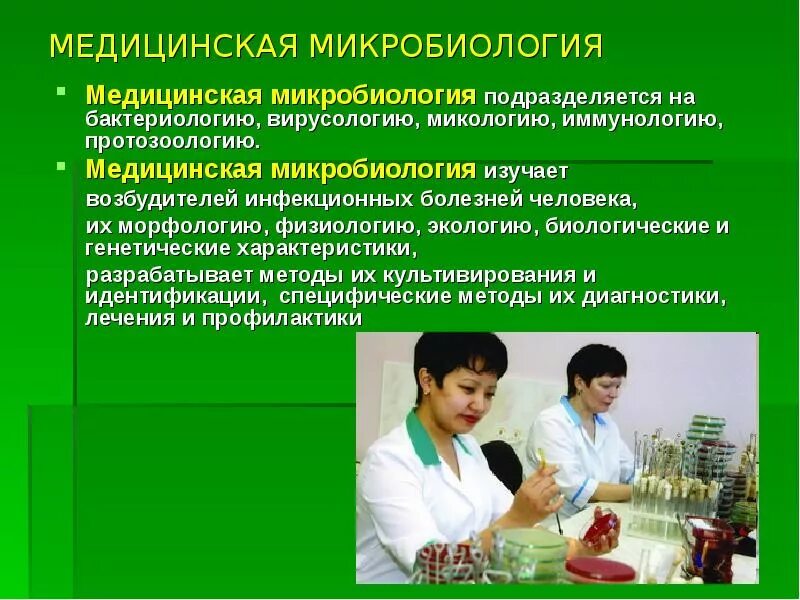 МЕДИЦИНСКАЯ МИКРОБИОЛОГИЯ

Медицинская микробиология подразделяется на бактериологию, вирусологию, микологию, иммунологию, протозоологию.

Медицинская микробиология изучает

возбудителей инфекционных болезней человека,

их морфологию, физиологию, экологию, биологические и генетические характеристики,

разрабатывает методы их культивирования и идентификации, специфические методы их диагностики, лечения и профилактики